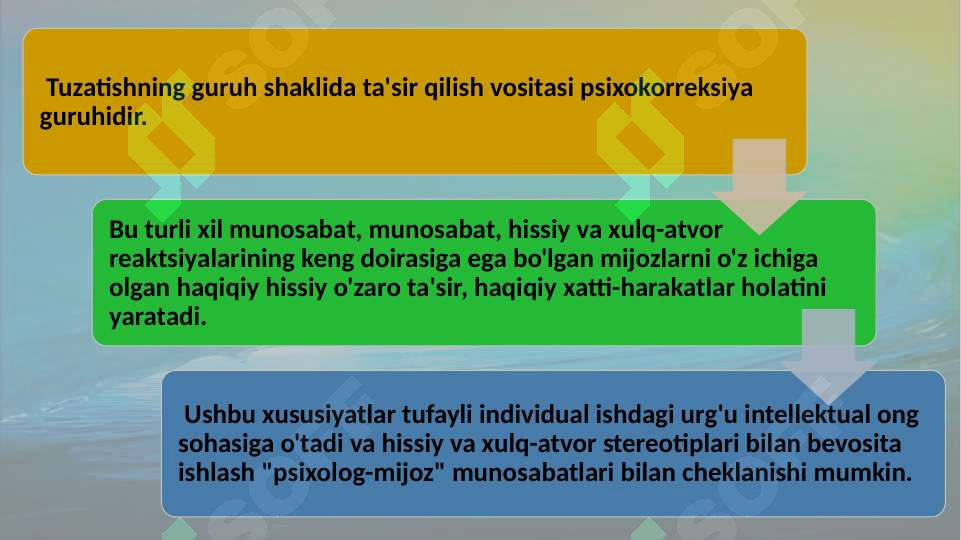 Tuzatishning guruh shaklida ta'sir qilish vositasi psixokorreksiya guruhidir.

Bu turli xil munosabat, munosabat, hissiy va xulq-atvor reaktsiyalarining keng doirasiga ega bo'lgan mijozlarni o'z ichiga olgan haqiqiy hissiy o'zaro ta'sir, haqiqiy xatti-harakatlar holatini yaratadi.

Ushbu xususiyatlar tufayli individual ishdagi urg'u intellektual ong sohasiga o'tadi va hissiy va xulq-atvor stereotiplari bilan bevosita ishlash "psixolog-mijoz" munosabatlari bilan cheklanishi mumkin.